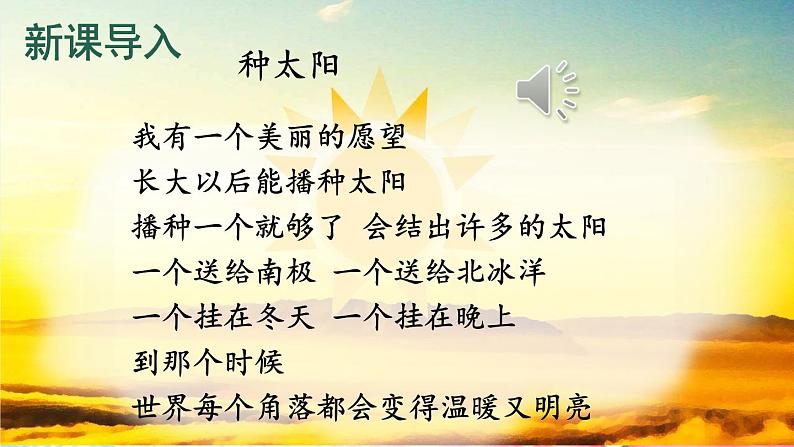 新课导入

种太阳

我有一个美丽的愿望
长大以后能播种太阳
播种一个就够了 会结出许多的太阳
一个送给南极 一个送给北冰洋
一个挂在冬天 一个挂在晚上
到那个时候
世界每个角落都会变得温暖又明亮